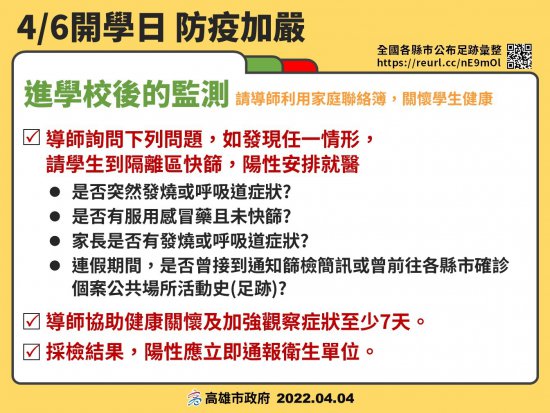 4/6開學日 防疫加嚴

全國各縣市公布足跡彙整
https://reurl.cc/nE9mOl

進學校後的監測 請導師利用家庭聯絡簿，關懷學生健康

☑ 導師詢問下列問題，如發現任一情形，請學生到隔離區快篩，陽性安排就醫

● 是否突然發燒或呼吸道症狀?
● 是否有服用感冒藥且未快篩?
● 家長是否有發燒或呼吸道症狀?
● 連假期間，是否曾接到通知篩檢簡訊或曾前往各縣市確診個案公共場所活動史(足跡)?

☑ 導師協助健康關懷及加強觀察症狀至少7天。

☑ 採檢結果，陽性應立即通報衛生單位。

高雄市政府 2022.04.04